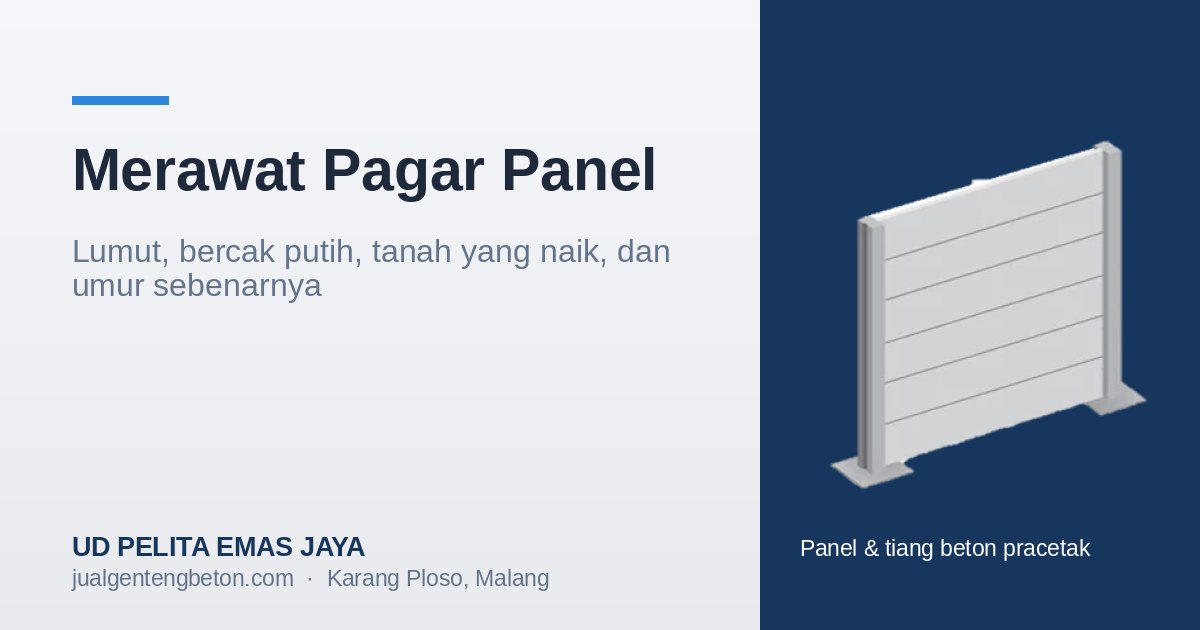 Merawat Pagar Panel

Lumut, bercak putih, tanah yang naik, dan umur sebenarnya

UD PELITA EMAS JAYA
jualgentengbeton.com · Karang Ploso, Malang

Panel & tiang beton pracetak